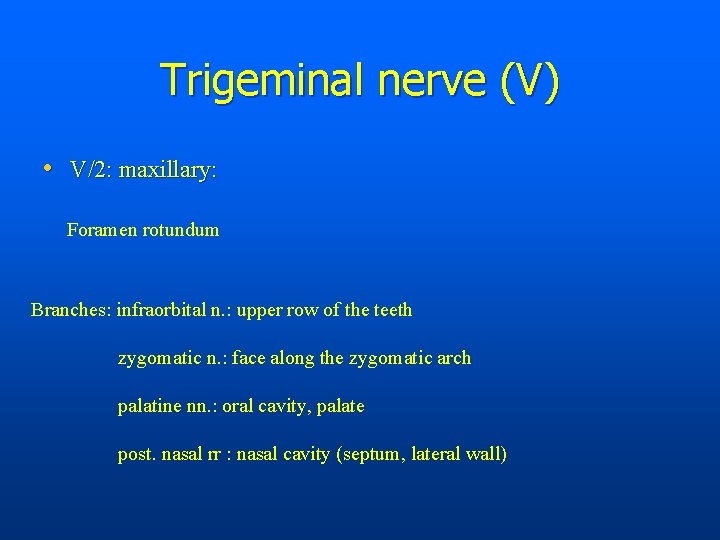 Trigeminal nerve (V)

• V/2: maxillary:

Foramen rotundum

Branches: infraorbital n.: upper row of the teeth

zygomatic n.: face along the zygomatic arch

palatine nn.: oral cavity, palate

post. nasal rr : nasal cavity (septum, lateral wall)